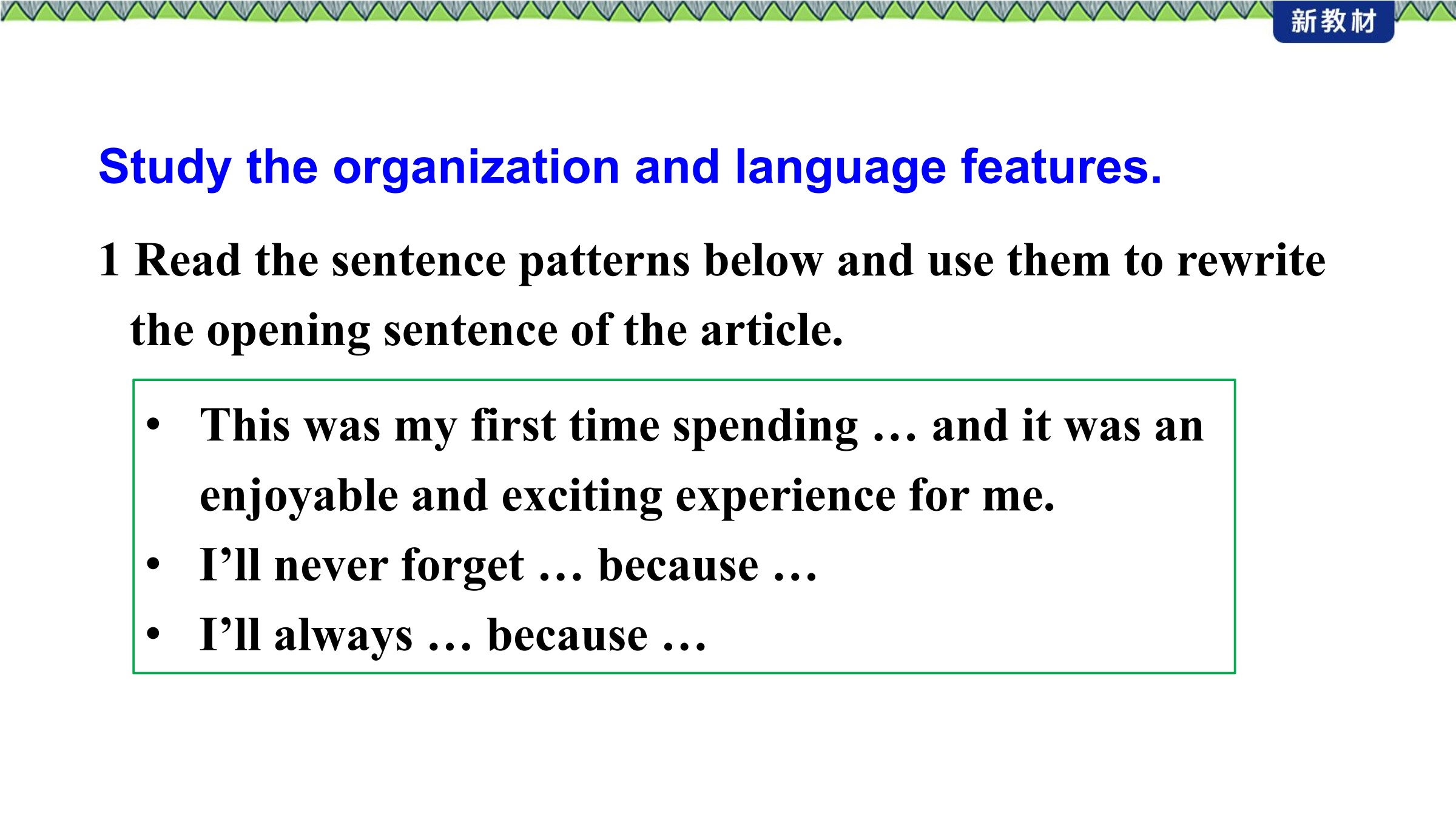 新教材

Study the organization and language features.

1 Read the sentence patterns below and use them to rewrite the opening sentence of the article.

• This was my first time spending … and it was an enjoyable and exciting experience for me.
• I’ll never forget … because …
• I’ll always … because …